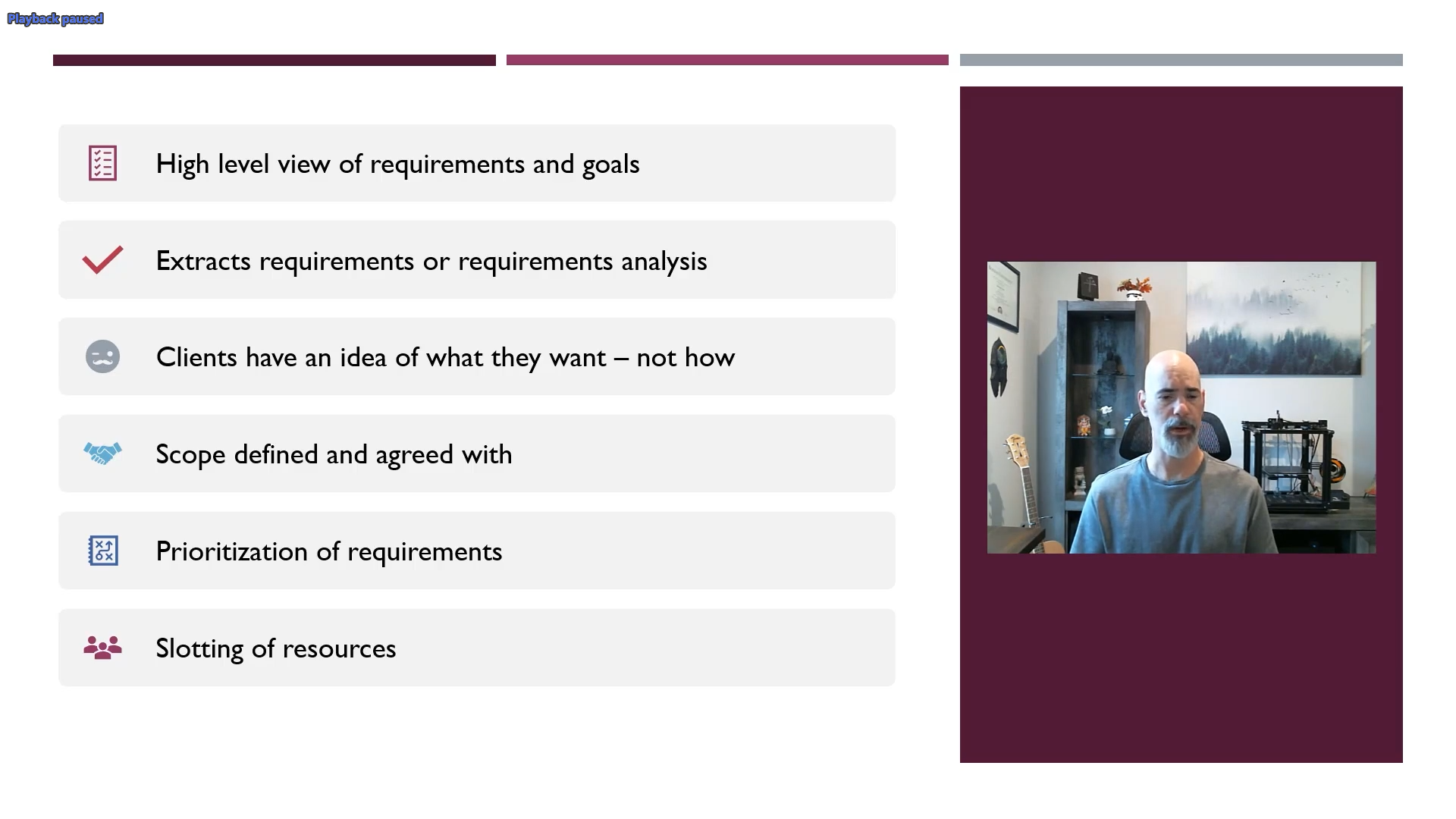 Playback paused

High level view of requirements and goals

Extracts requirements or requirements analysis

Clients have an idea of what they want – not how

Scope defined and agreed with

Prioritization of requirements

Slotting of resources